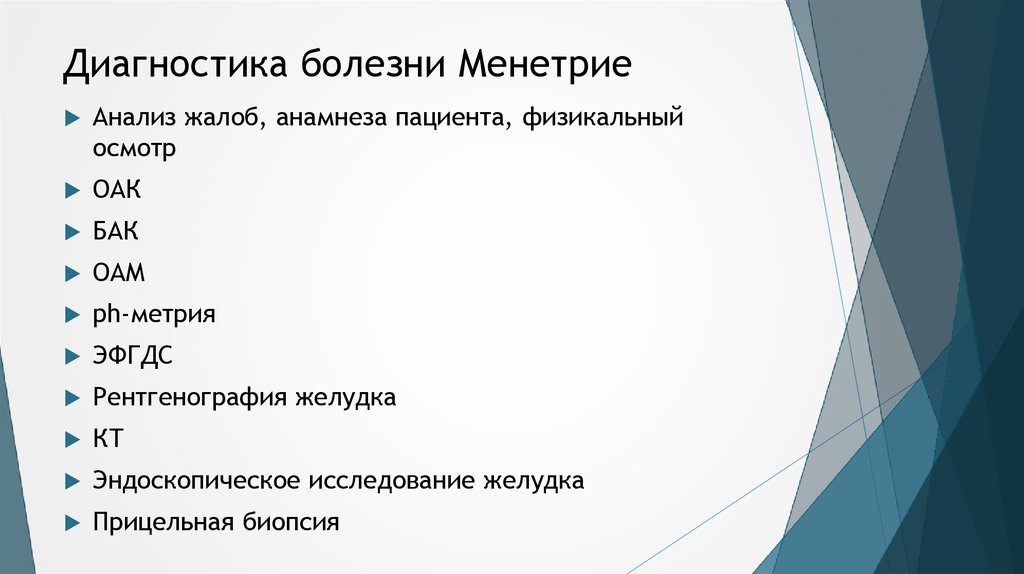 Диагностика болезни Менетрие

Анализ жалоб, анамнеза пациента, физикальный осмотр

ОАК

БАК

ОАМ

ph-метрия

ЭФГДС

Рентгенография желудка

КТ

Эндоскопическое исследование желудка

Прицельная биопсия